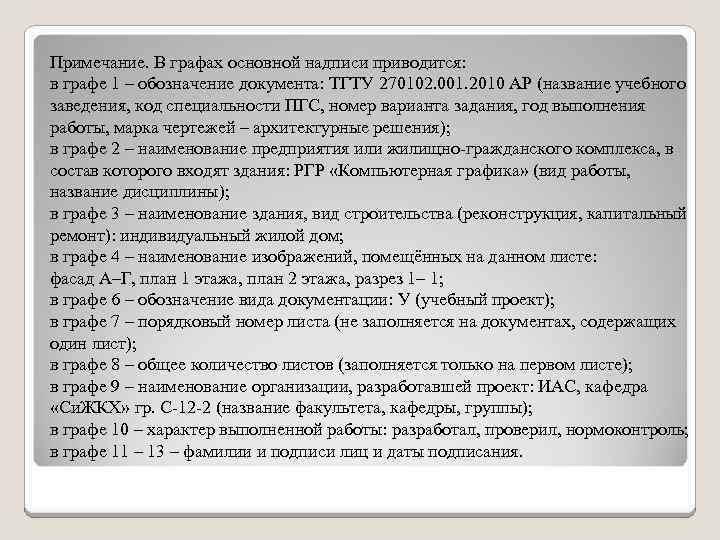 Примечание. В графах основной надписи приводится:
в графе 1 – обозначение документа: ТГТУ 270102.001.2010 АР (название учебного заведения, код специальности ПГС, номер варианта задания, год выполнения работы, марка чертежей – архитектурные решения);
в графе 2 – наименование предприятия или жилищно-гражданского комплекса, в состав которого входят здания: РГР «Компьютерная графика» (вид работы, название дисциплины);
в графе 3 – наименование здания, вид строительства (реконструкция, капитальный ремонт): индивидуальный жилой дом;
в графе 4 – наименование изображений, помещённых на данном листе:
фасад А–Г, план 1 этажа, план 2 этажа, разрез 1– 1;
в графе 6 – обозначение вида документации: У (учебный проект);
в графе 7 – порядковый номер листа (не заполняется на документах, содержащих один лист);
в графе 8 – общее количество листов (заполняется только на первом листе);
в графе 9 – наименование организации, разработавшей проект: ИАС, кафедра «СиЖКХ» гр. С-12-2 (название факультета, кафедры, группы);
в графе 10 – характер выполненной работы: разработал, проверил, нормоконтроль;
в графе 11 – 13 – фамилии и подписи лиц и даты подписания.